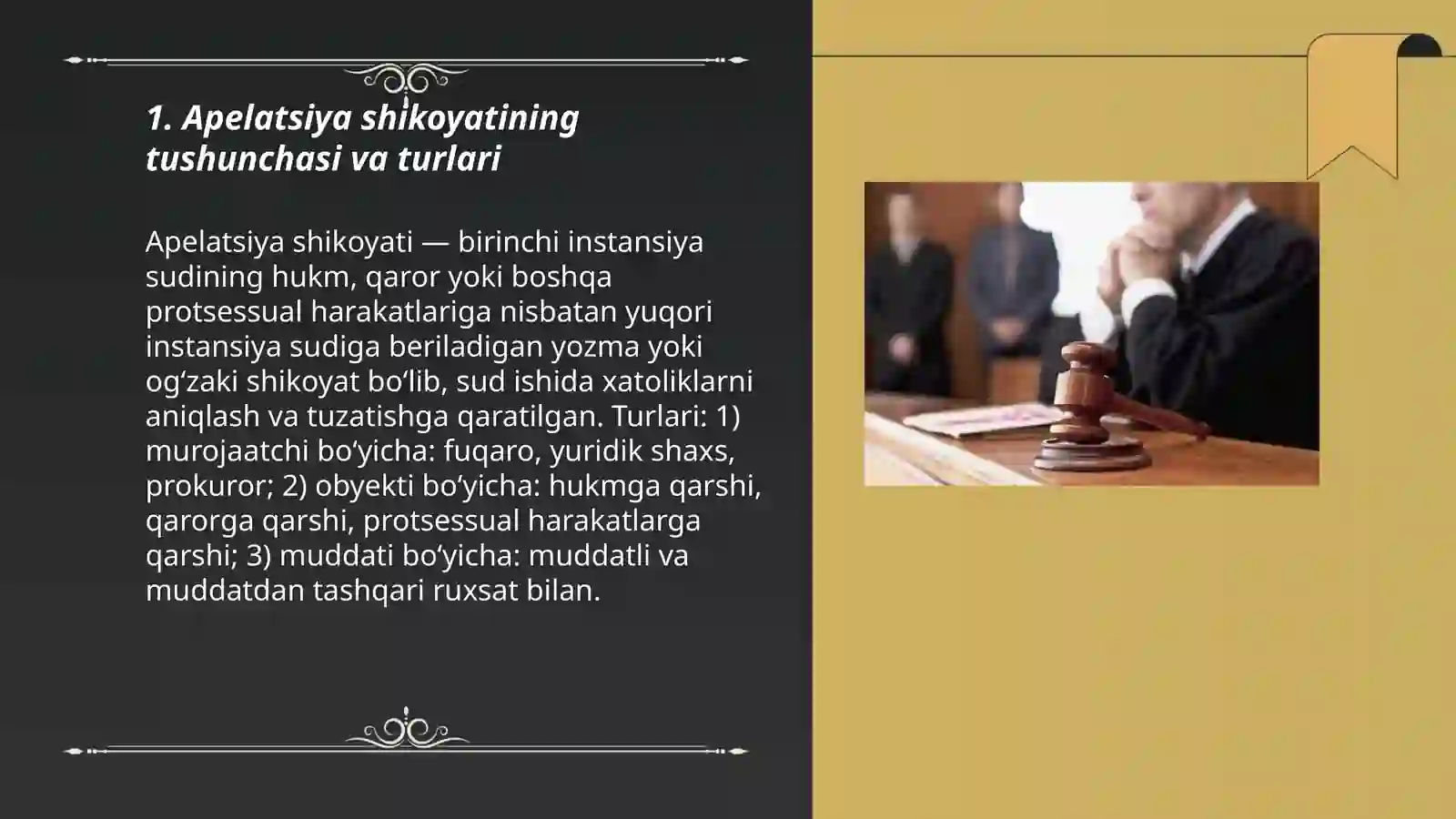 1. Apelatsiya shikoyatining tushunchasi va turlari

Apelatsiya shikoyati — birinchi instansiya sudining hukm, qaror yoki boshqa protsessual harakatlariga nisbatan yuqori instansiya sudiga beriladigan yozma yoki og‘zaki shikoyat bo‘lib, sud ishida xatoliklarni aniqlash va tuzatishga qaratilgan. Turlari: 1) murojaatchi bo‘yicha: fuqaro, yuridik shaxs, prokuror; 2) obyekti bo‘yicha: hukmga qarshi, qarorga qarshi, protsessual harakatlarga qarshi; 3) muddati bo‘yicha: muddatli va muddatdan tashqari ruxsat bilan.